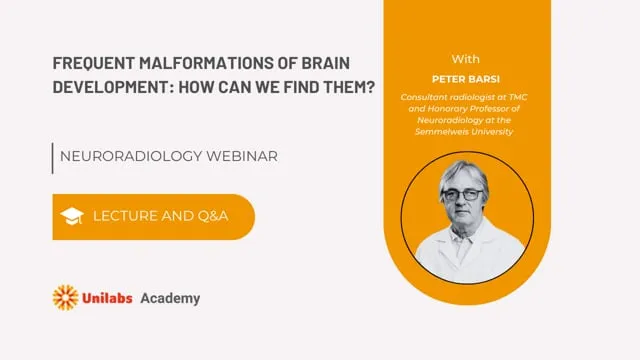 FREQUENT MALFORMATIONS OF BRAIN DEVELOPMENT: HOW CAN WE FIND THEM?

NEURORADIOLOGY WEBINAR

LECTURE AND Q&A

Unilabs Academy

With

PETER BARSI

Consultant radiologist at TMC and Honorary Professor of Neuroradiology at the Semmelweis University